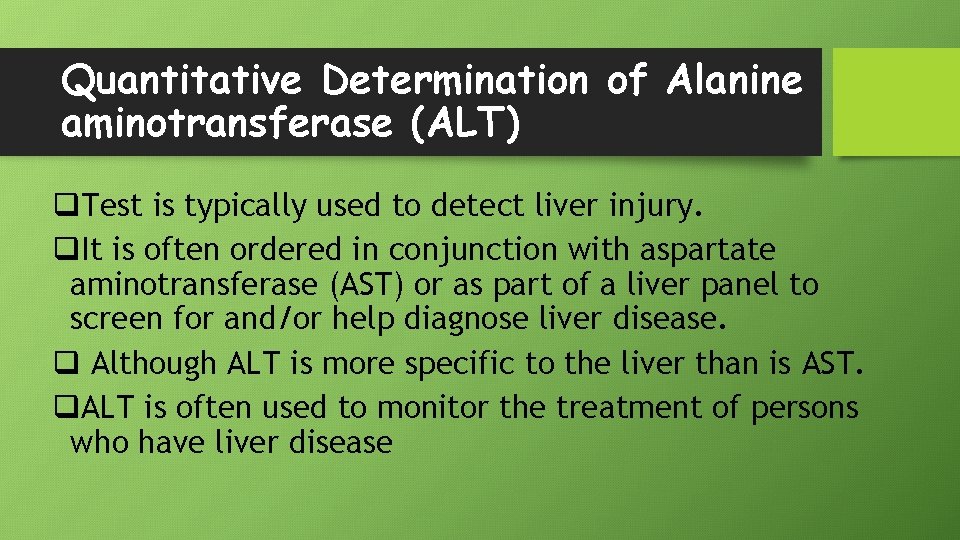 Quantitative Determination of Alanine aminotransferase (ALT)

❑Test is typically used to detect liver injury.

❑It is often ordered in conjunction with aspartate aminotransferase (AST) or as part of a liver panel to screen for and/or help diagnose liver disease.

❑ Although ALT is more specific to the liver than is AST.

❑ALT is often used to monitor the treatment of persons who have liver disease